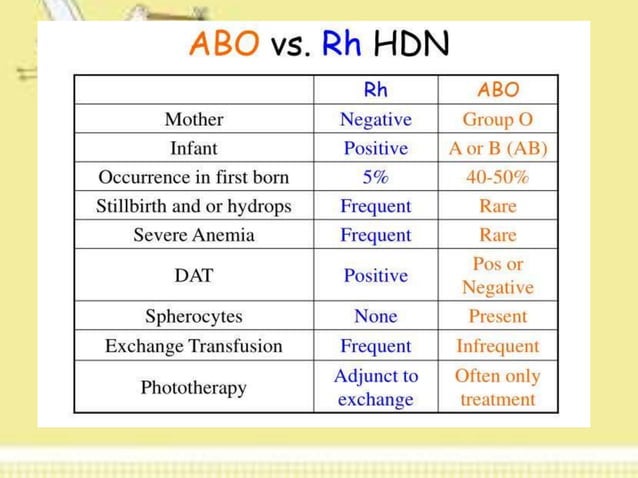 ABO vs. Rh HDN

| | Rh | ABO |
|---|---|---|
| Mother | Negative | Group O |
| Infant | Positive | A or B (AB) |
| Occurrence in first born | 5% | 40-50% |
| Stillbirth and or hydrops | Frequent | Rare |
| Severe Anemia | Frequent | Rare |
| DAT | Positive | Pos or Negative |
| Spherocytes | None | Present |
| Exchange Transfusion | Frequent | Infrequent |
| Phototherapy | Adjunct to exchange | Often only treatment |